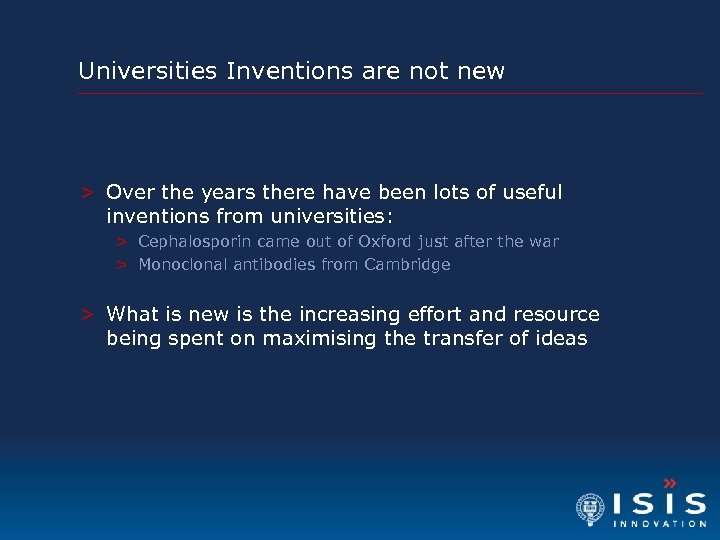 Universities Inventions are not new

> Over the years there have been lots of useful inventions from universities:
> Cephalosporin came out of Oxford just after the war
> Monoclonal antibodies from Cambridge

> What is new is the increasing effort and resource being spent on maximising the transfer of ideas

ISIS INNOVATION